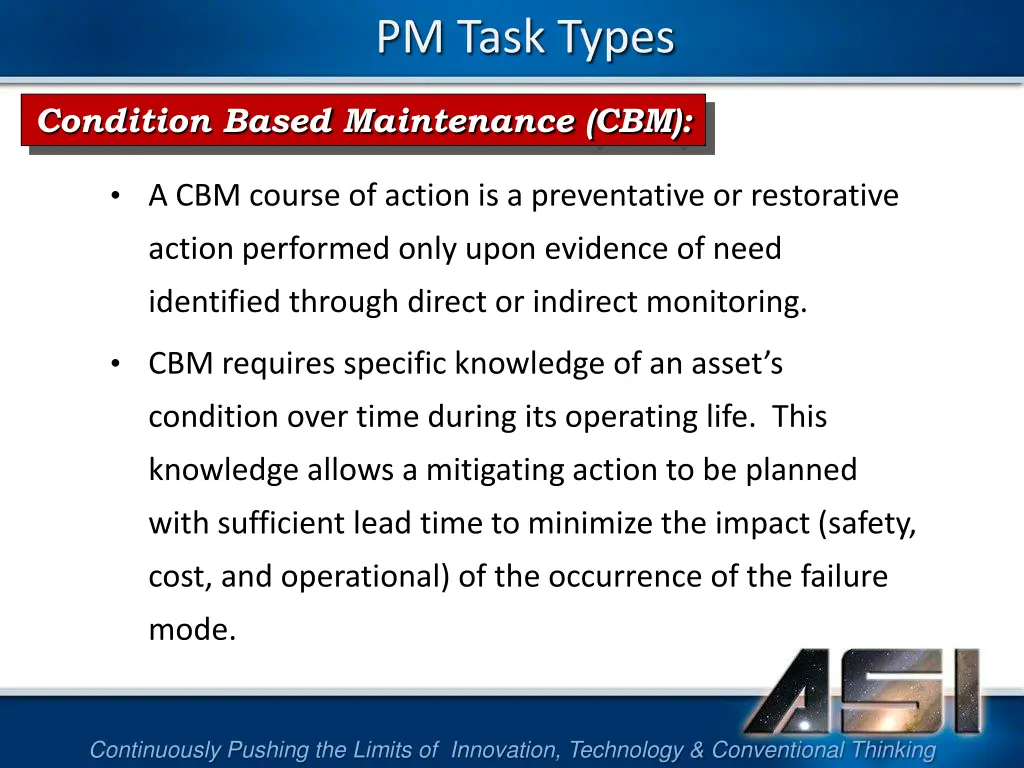 PM Task Types

Condition Based Maintenance (CBM):

• A CBM course of action is a preventative or restorative action performed only upon evidence of need identified through direct or indirect monitoring.

• CBM requires specific knowledge of an asset's condition over time during its operating life. This knowledge allows a mitigating action to be planned with sufficient lead time to minimize the impact (safety, cost, and operational) of the occurrence of the failure mode.

ASI

Continuously Pushing the Limits of Innovation, Technology & Conventional Thinking